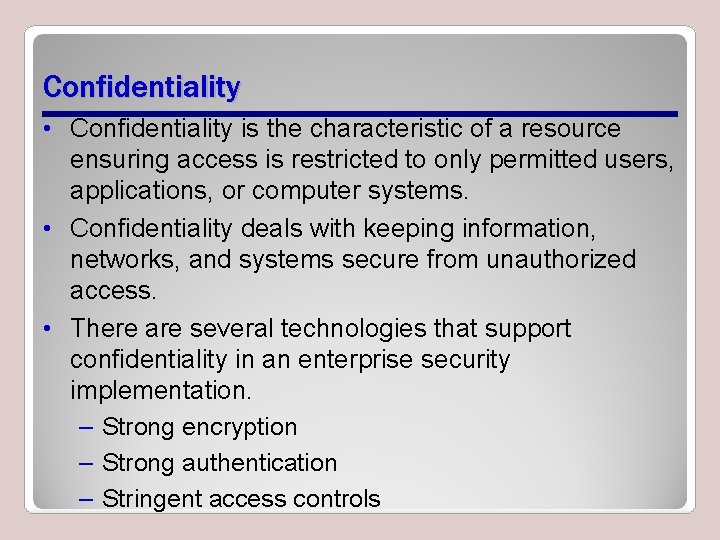 Confidentiality

• Confidentiality is the characteristic of a resource ensuring access is restricted to only permitted users, applications, or computer systems.

• Confidentiality deals with keeping information, networks, and systems secure from unauthorized access.

• There are several technologies that support confidentiality in an enterprise security implementation.

– Strong encryption
– Strong authentication
– Stringent access controls